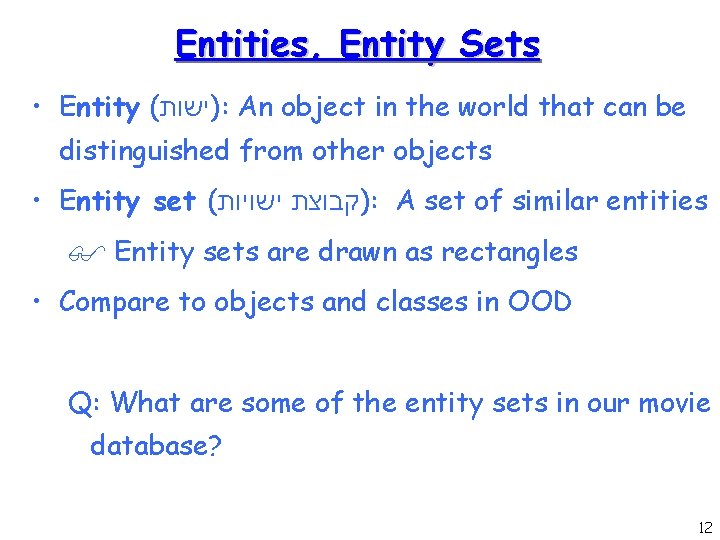 Entities, Entity Sets

• Entity (ישות): An object in the world that can be distinguished from other objects

• Entity set (קבוצת ישויות): A set of similar entities

Entity sets are drawn as rectangles

• Compare to objects and classes in OOD

Q: What are some of the entity sets in our movie database?

12